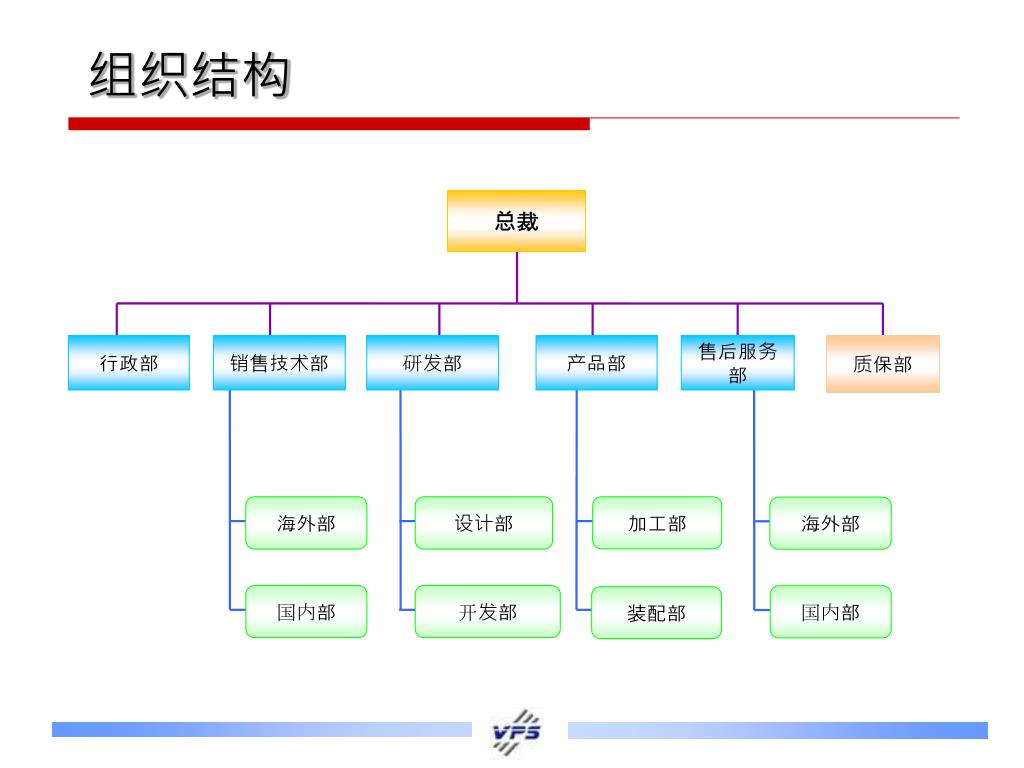 组织结构

总裁

行政部
销售技术部
研发部
产品部
售后服务部
质保部

海外部
国内部

设计部
开发部

加工部
装配部

海外部
国内部

VFS